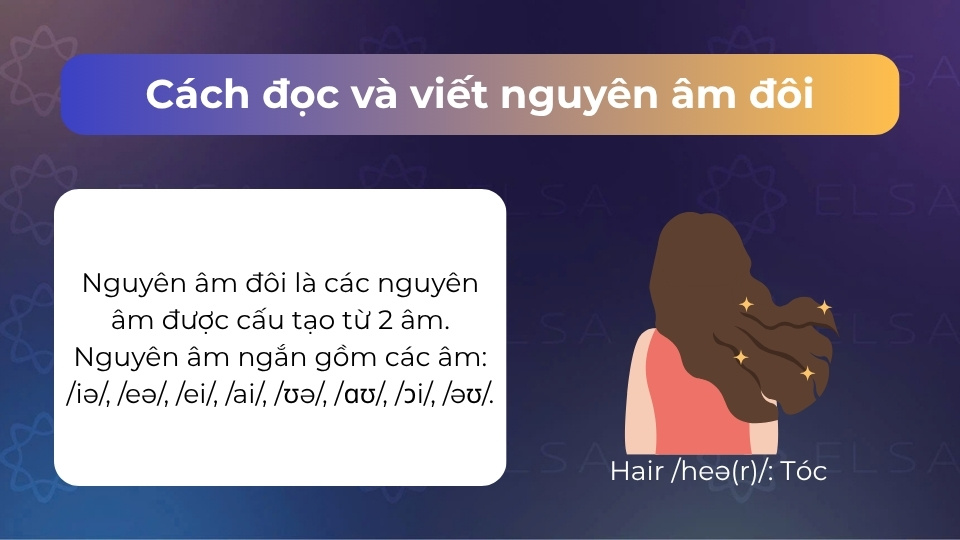 Cách đọc và viết nguyên âm đôi

Nguyên âm đôi là các nguyên âm được cấu tạo từ 2 âm. Nguyên âm ngắn gồm các âm: /iə/, /eə/, /ei/, /ai/, /ʊə/, /ɑʊ/, /ɔi/, /əʊ/.

ELSA

Hair /heə(r)/: Tóc